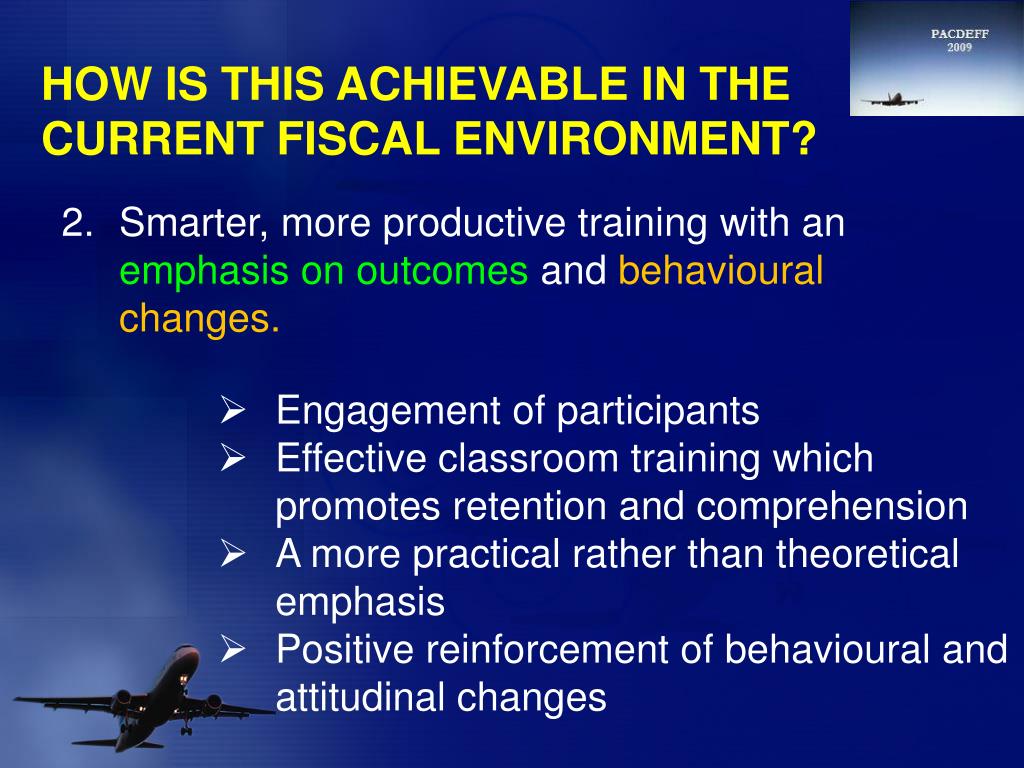 PACDEFF
2009

HOW IS THIS ACHIEVABLE IN THE CURRENT FISCAL ENVIRONMENT?

2. Smarter, more productive training with an emphasis on outcomes and behavioural changes.

➢ Engagement of participants
➢ Effective classroom training which promotes retention and comprehension
➢ A more practical rather than theoretical emphasis
➢ Positive reinforcement of behavioural and attitudinal changes